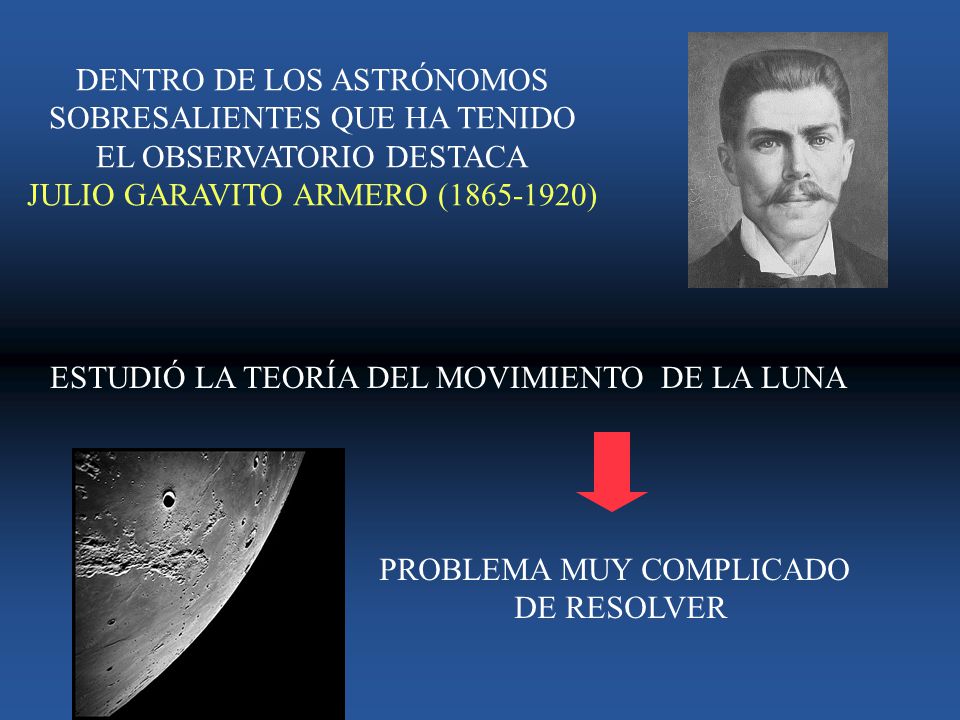 DENTRO DE LOS ASTRÓNOMOS SOBRESALIENTES QUE HA TENIDO EL OBSERVATORIO DESTACA JULIO GARAVITO ARMERO (1865-1920)

ESTUDIÓ LA TEORÍA DEL MOVIMIENTO DE LA LUNA

PROBLEMA MUY COMPLICADO DE RESOLVER